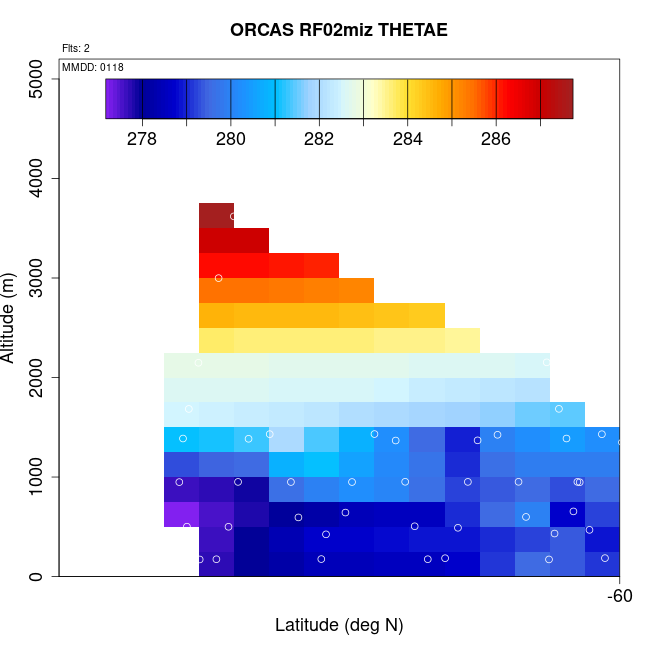 ORCAS RF02miz THETAE

Flts: 2
MMDD: 0118

278 280 282 284 286

5000
4000
3000
2000
1000
0

Altitude (m)

-60

Latitude (deg N)